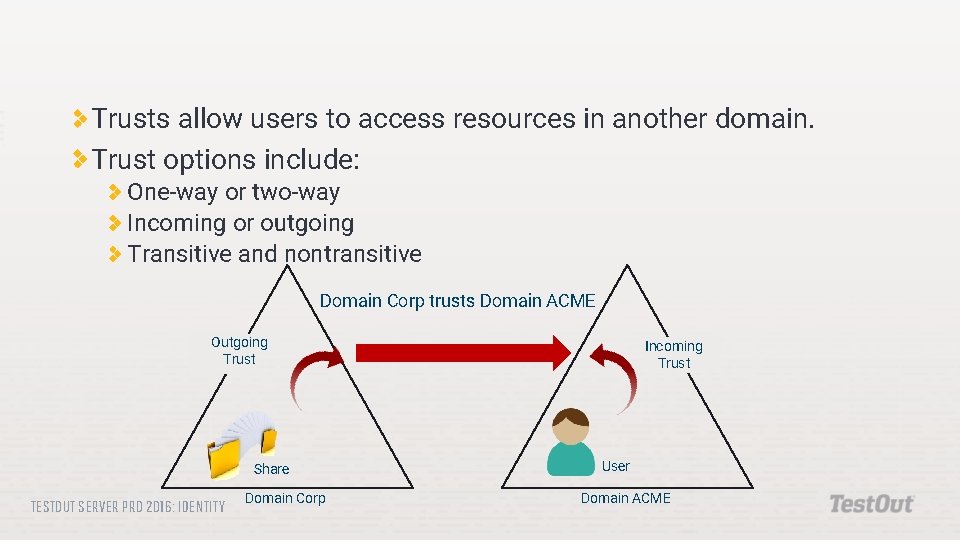 Trusts allow users to access resources in another domain.
Trust options include:
One-way or two-way
Incoming or outgoing
Transitive and nontransitive

Domain Corp trusts Domain ACME

Outgoing Trust

Incoming Trust

Share

User

Domain Corp

Domain ACME

TESTOUT SERVER PRO 2016: IDENTITY

TestOut